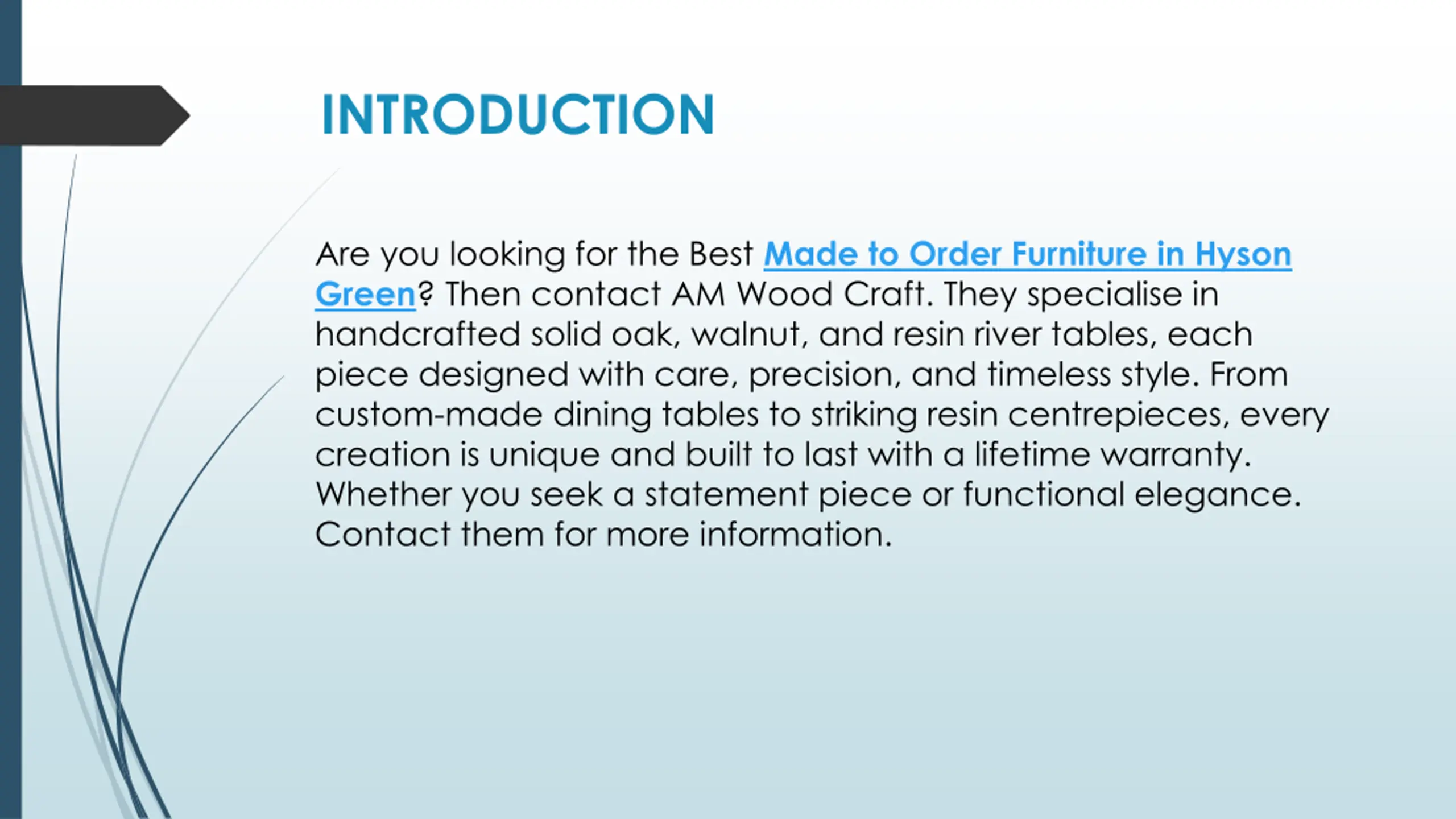 INTRODUCTION

Are you looking for the Best Made to Order Furniture in Hyson Green? Then contact AM Wood Craft. They specialise in handcrafted solid oak, walnut, and resin river tables, each piece designed with care, precision, and timeless style. From custom-made dining tables to striking resin centrepieces, every creation is unique and built to last with a lifetime warranty. Whether you seek a statement piece or functional elegance. Contact them for more information.